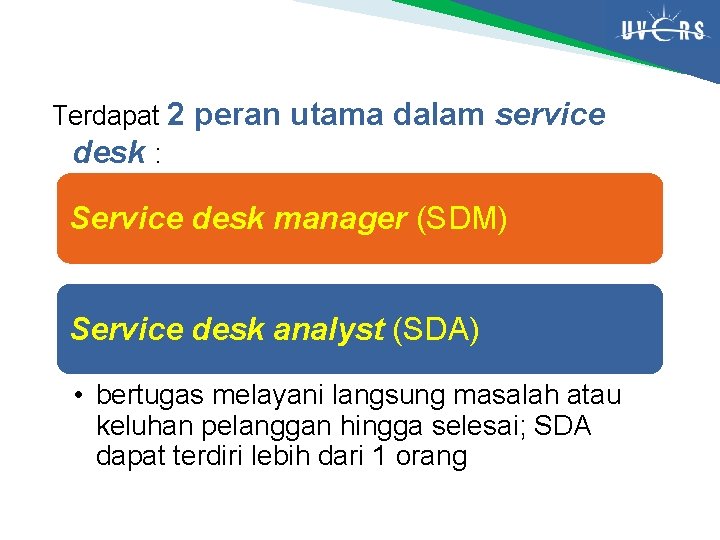 UVERS

Terdapat 2 peran utama dalam service desk :

Service desk manager (SDM)

Service desk analyst (SDA)

• bertugas melayani langsung masalah atau keluhan pelanggan hingga selesai; SDA dapat terdiri lebih dari 1 orang